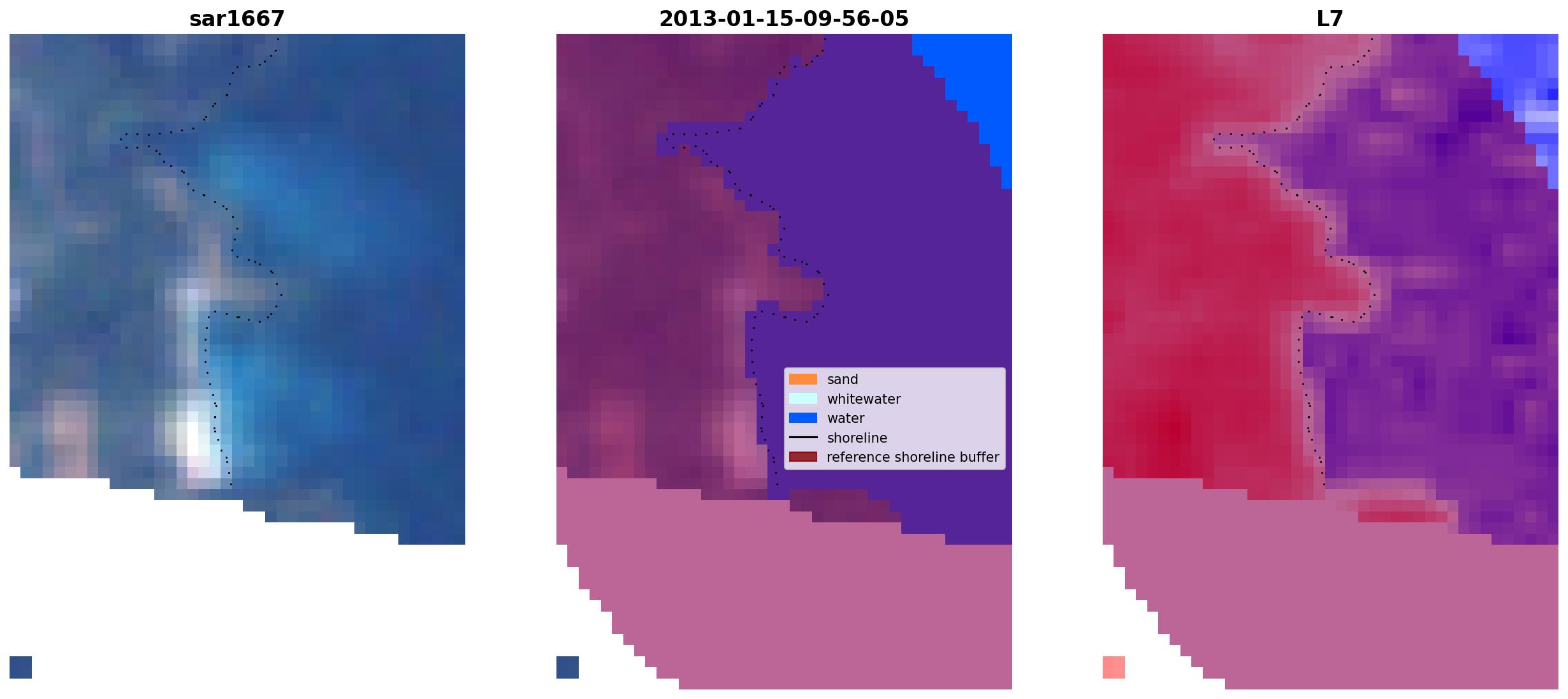 sar1667

2013-01-15-09-56-05

sand
whitewater
water
shoreline
reference shoreline buffer

L7